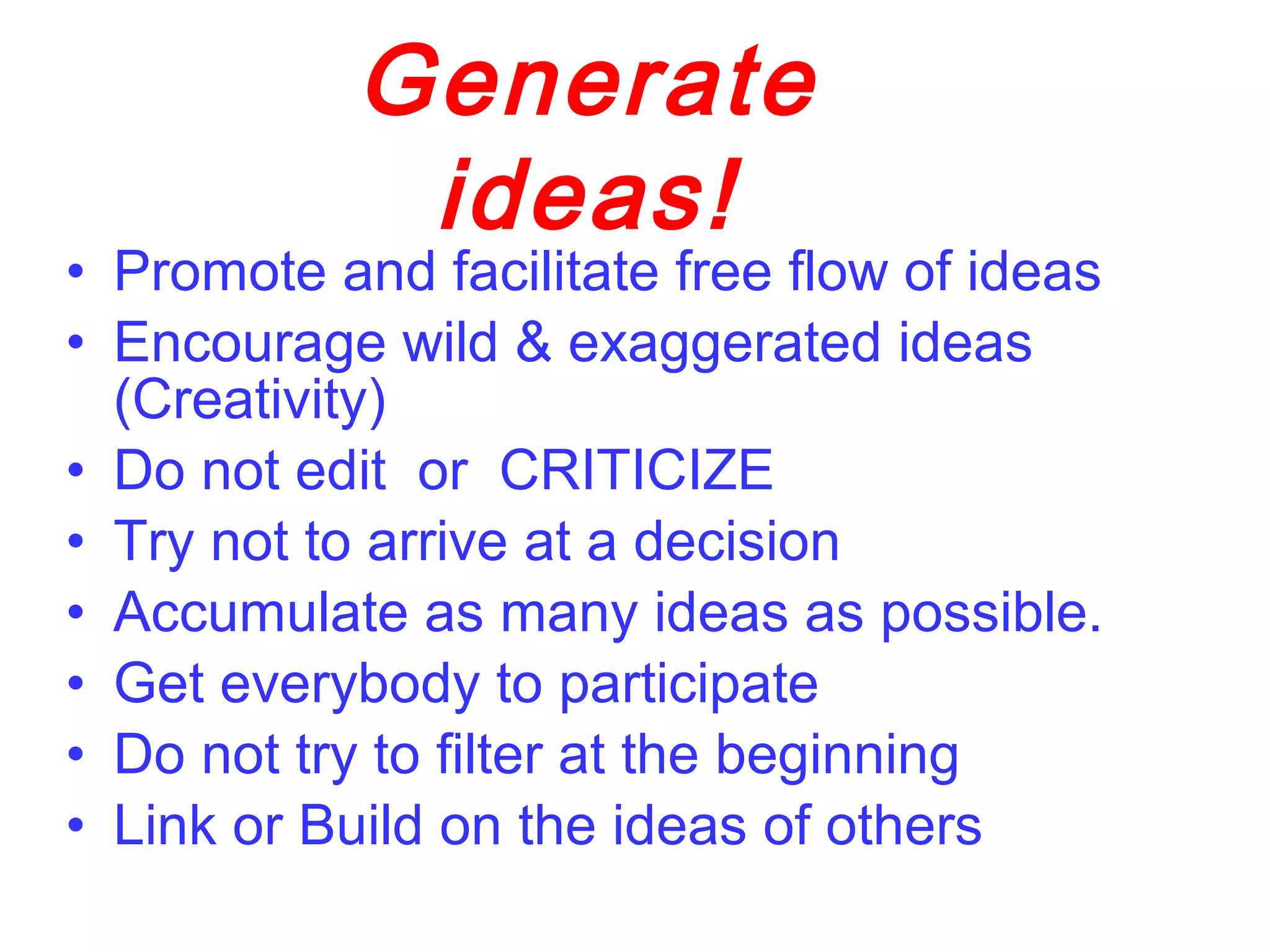 Generate ideas!

• Promote and facilitate free flow of ideas
• Encourage wild & exaggerated ideas (Creativity)
• Do not edit or CRITICIZE
• Try not to arrive at a decision
• Accumulate as many ideas as possible.
• Get everybody to participate
• Do not try to filter at the beginning
• Link or Build on the ideas of others